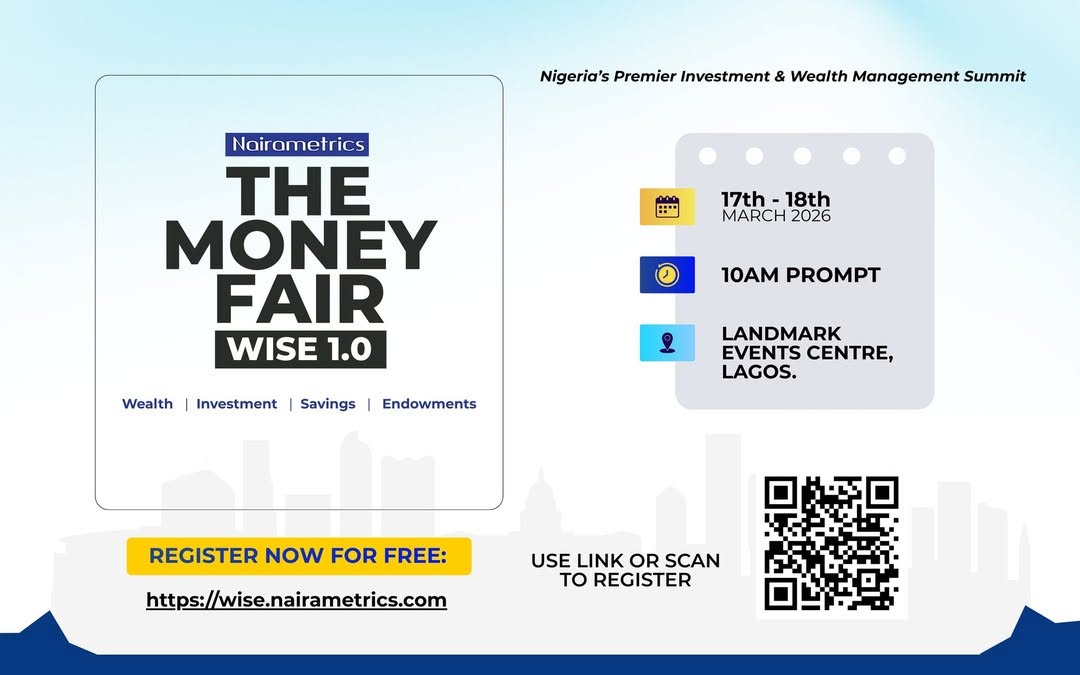 Nigeria's Premier Investment & Wealth Management Summit

Nairametrics

THE MONEY FAIR

WISE 1.0

Wealth | Investment | Savings | Endowments

17th - 18th
MARCH 2026

10AM PROMPT

LANDMARK EVENTS CENTRE, LAGOS.

REGISTER NOW FOR FREE:

https://wise.nairametrics.com

USE LINK OR SCAN TO REGISTER